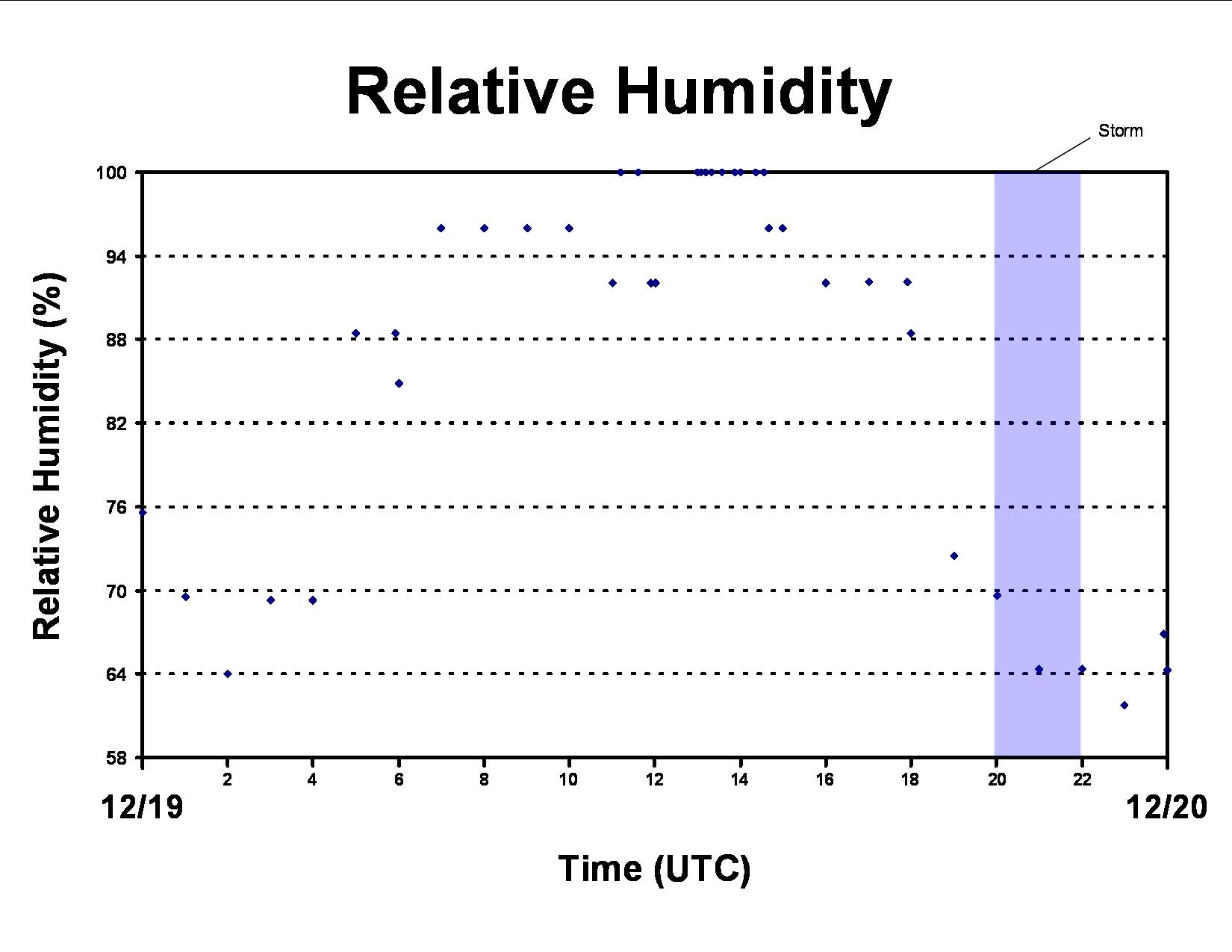 Relative Humidity

Storm

Relative Humidity (%)

100
94
88
82
76
70
64
58

2 4 6 8 10 12 14 16 18 20 22

12/19

12/20

Time (UTC)